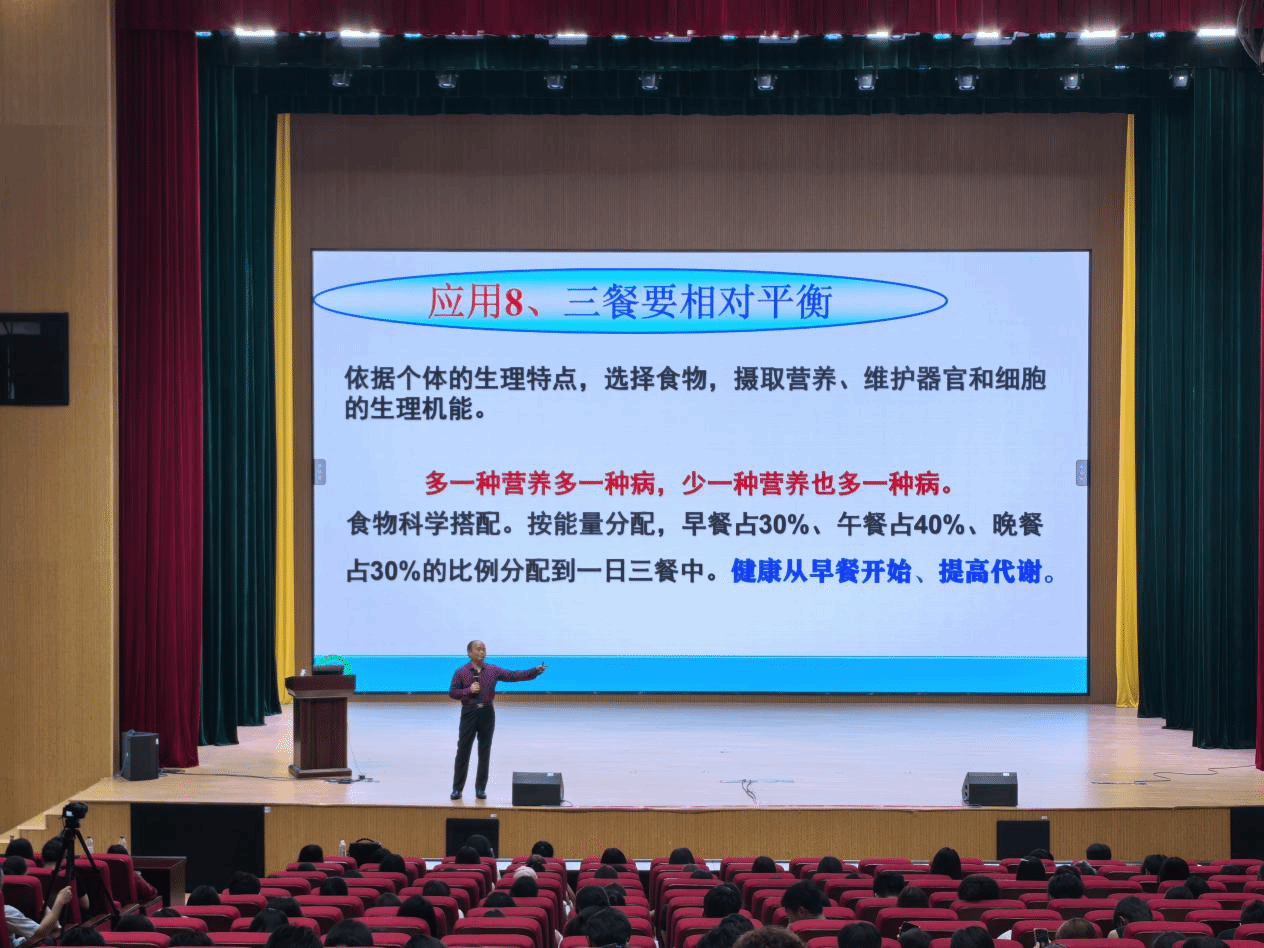 应用8、三餐要相对平衡

依据个体的生理特点，选择食物，摄取营养、维护器官和细胞的生理机能。

多一种营养多一种病，少一种营养也多一种病。

食物科学搭配。按能量分配，早餐占30%、午餐占40%、晚餐占30%的比例分配到一日三餐中。健康从早餐开始、提高代谢。